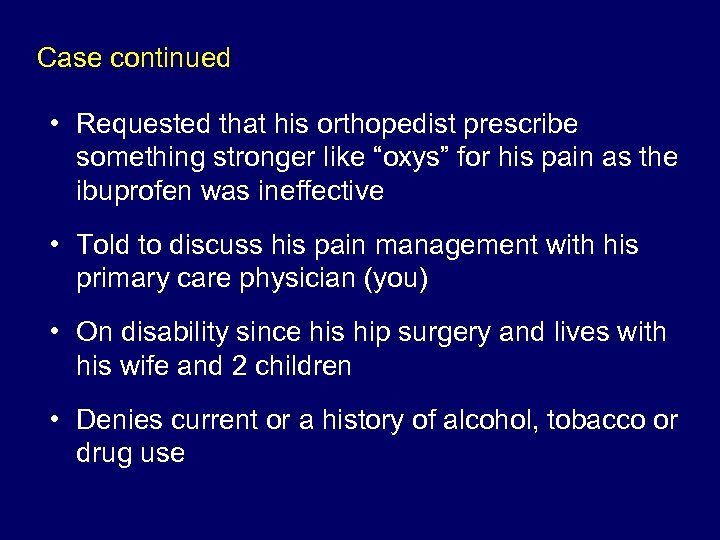 Case continued

• Requested that his orthopedist prescribe something stronger like “oxys” for his pain as the ibuprofen was ineffective

• Told to discuss his pain management with his primary care physician (you)

• On disability since his hip surgery and lives with his wife and 2 children

• Denies current or a history of alcohol, tobacco or drug use